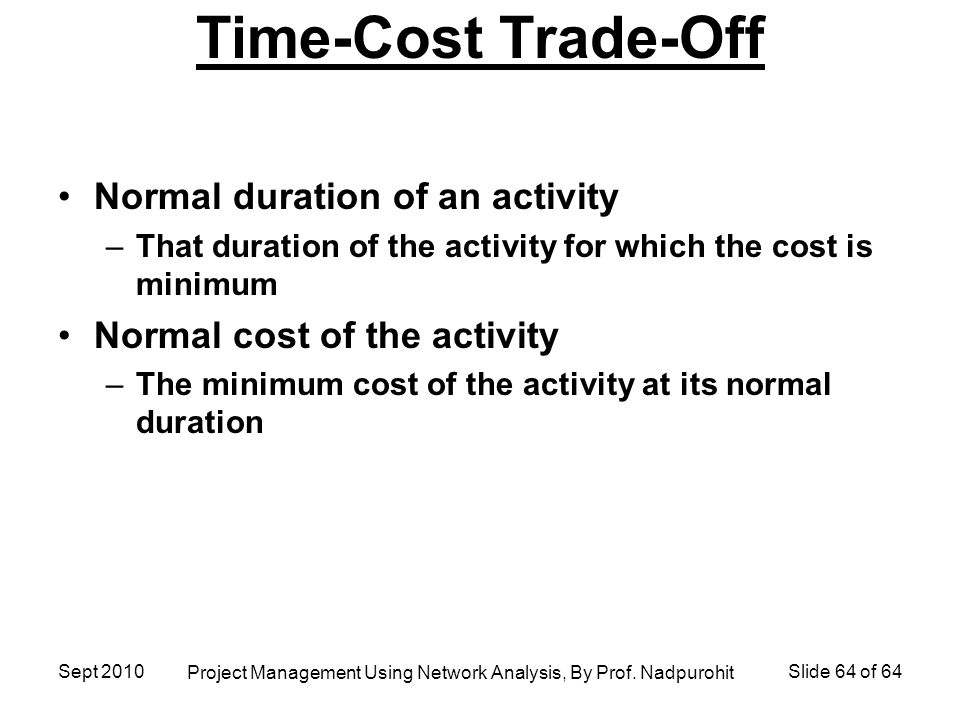 Time-Cost Trade-Off

• Normal duration of an activity
– That duration of the activity for which the cost is minimum

• Normal cost of the activity
– The minimum cost of the activity at its normal duration

Sept 2010
Project Management Using Network Analysis, By Prof. Nadpurohit
Slide 64 of 64